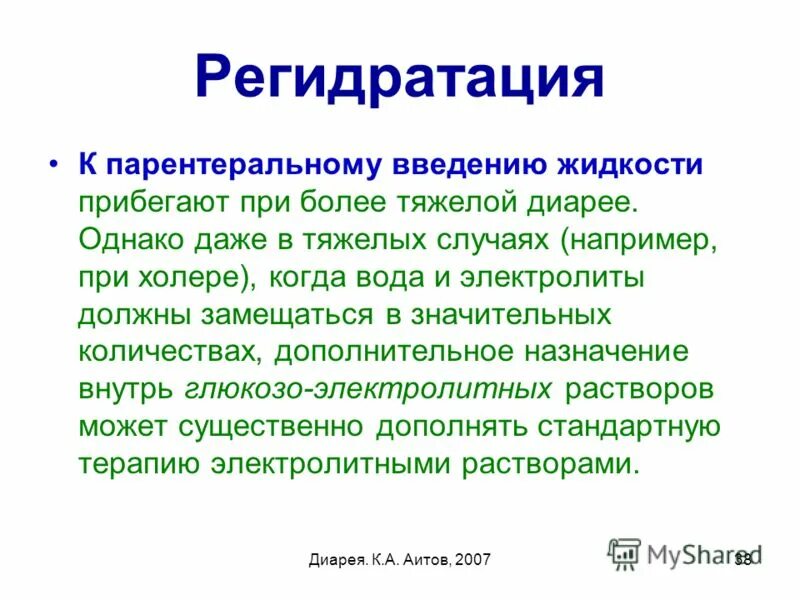 Регидратация

• К парентеральному введению жидкости прибегают при более тяжелой диарее. Однако даже в тяжелых случаях (например, при холере), когда вода и электролиты должны замещаться в значительных количествах, дополнительное назначение внутрь глюкозо-электролитных растворов может существенно дополнять стандартную терапию электролитными растворами.

Диарея. К.А. Аитов, 2007

MyShared

38